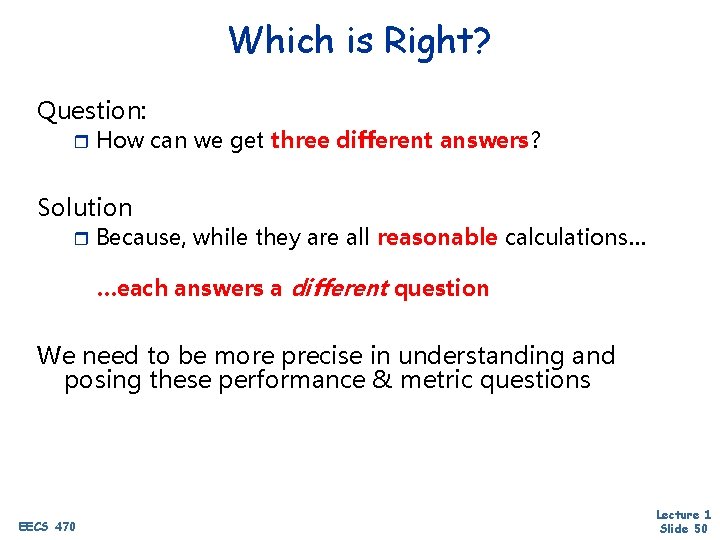 Which is Right?

Question:

How can we get three different answers?

Solution

Because, while they are all reasonable calculations…

…each answers a different question

We need to be more precise in understanding and posing these performance & metric questions

EECS 470

Lecture 1
Slide 50